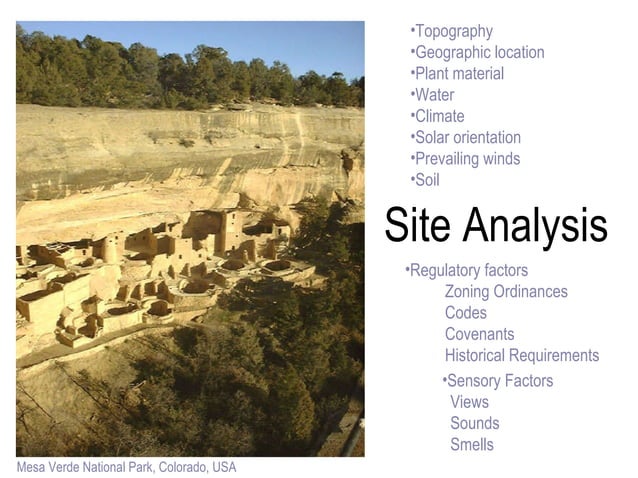 •Topography
•Geographic location
•Plant material
•Water
•Climate
•Solar orientation
•Prevailing winds
•Soil

Site Analysis

•Regulatory factors
Zoning Ordinances
Codes
Covenants
Historical Requirements
•Sensory Factors
Views
Sounds
Smells

Mesa Verde National Park, Colorado, USA